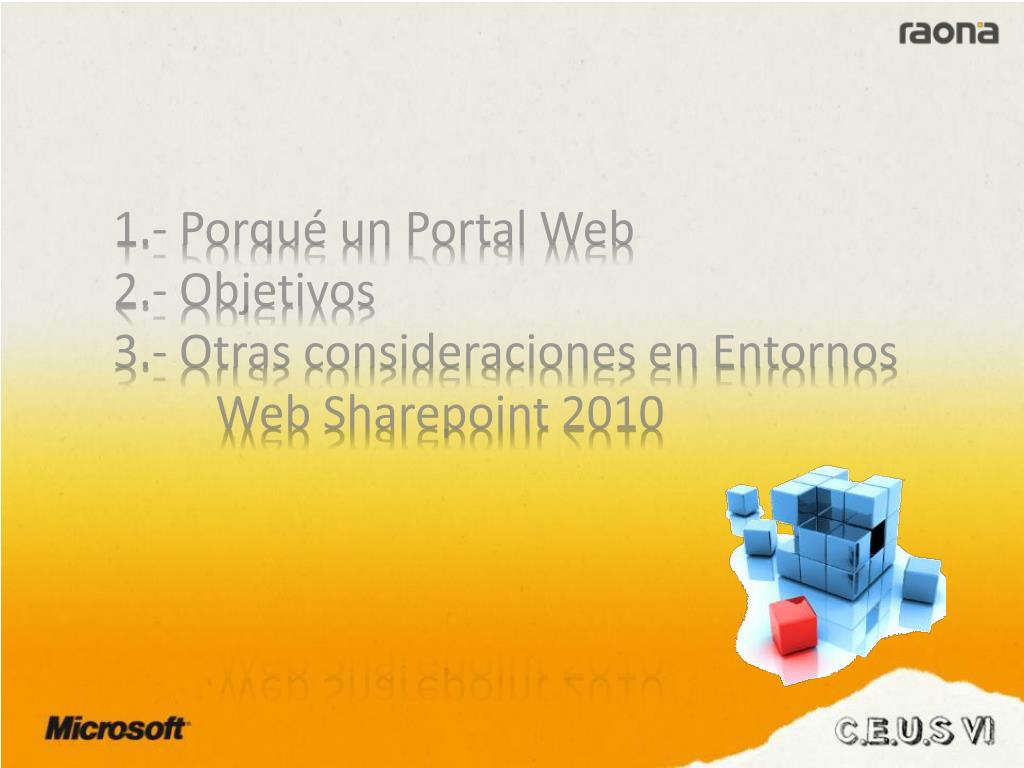 raona

1.- Porqué un Portal Web
2.- Objetivos
3.- Otras consideraciones en Entornos Web Sharepoint 2010

Microsoft

C.E.U.S VI